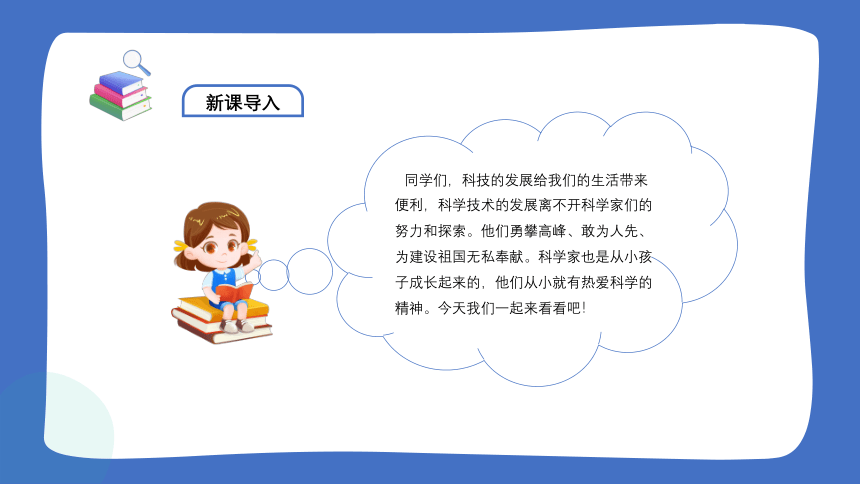 新课导入

同学们，科技的发展给我们的生活带来便利，科学技术的发展离不开科学家们的努力和探索。他们勇攀高峰、敢为人先、为建设祖国无私奉献。科学家也是从小孩子成长起来的，他们从小就有热爱科学的精神。今天我们一起来看看吧！